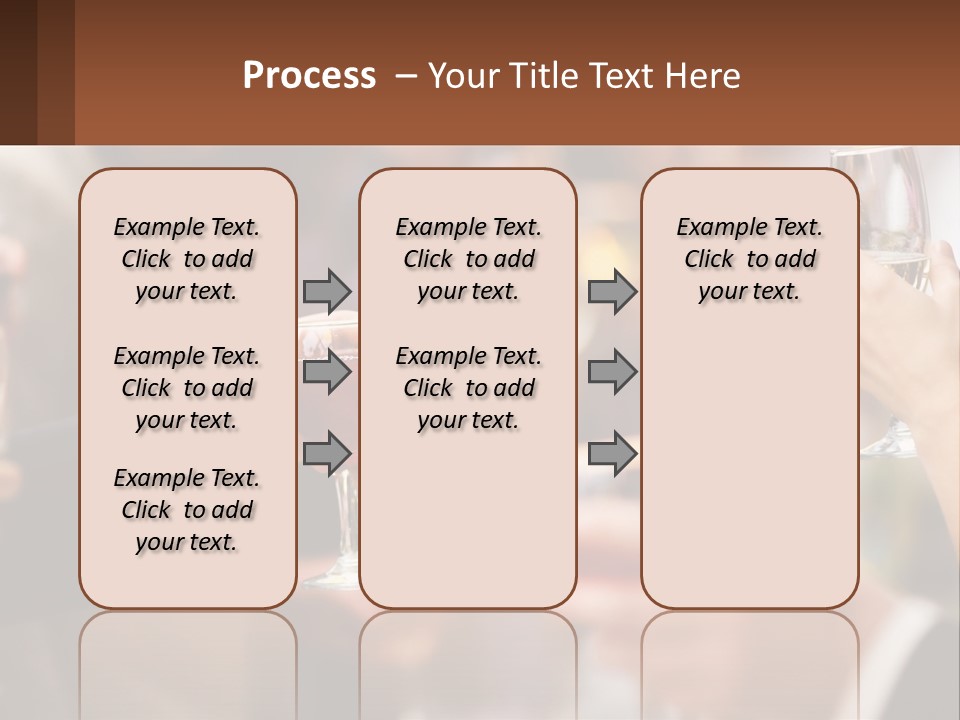 Process – Your Title Text Here

Example Text. Click to add your text.

Example Text. Click to add your text.

Example Text. Click to add your text.

Example Text. Click to add your text.

Example Text. Click to add your text.

Example Text. Click to add your text.